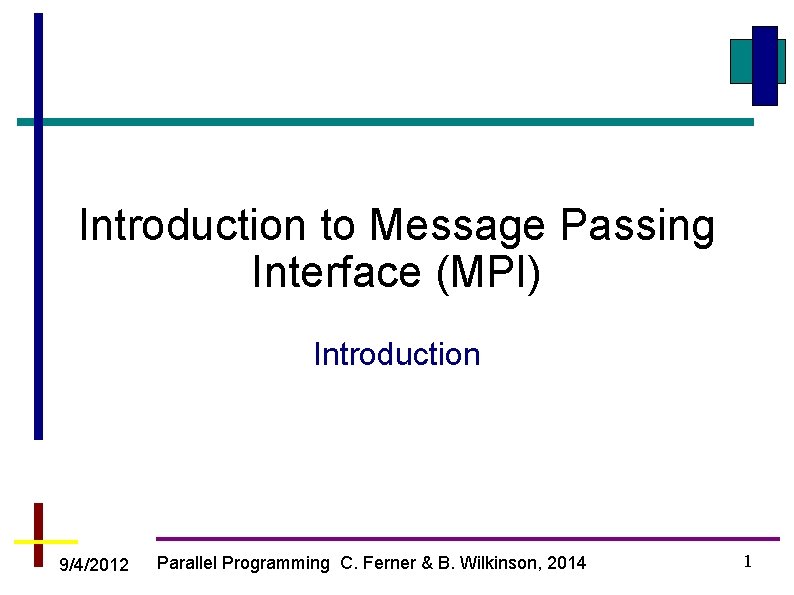 Introduction to Message Passing Interface (MPI)

Introduction

9/4/2012 Parallel Programming C. Ferner & B. Wilkinson, 2014 1